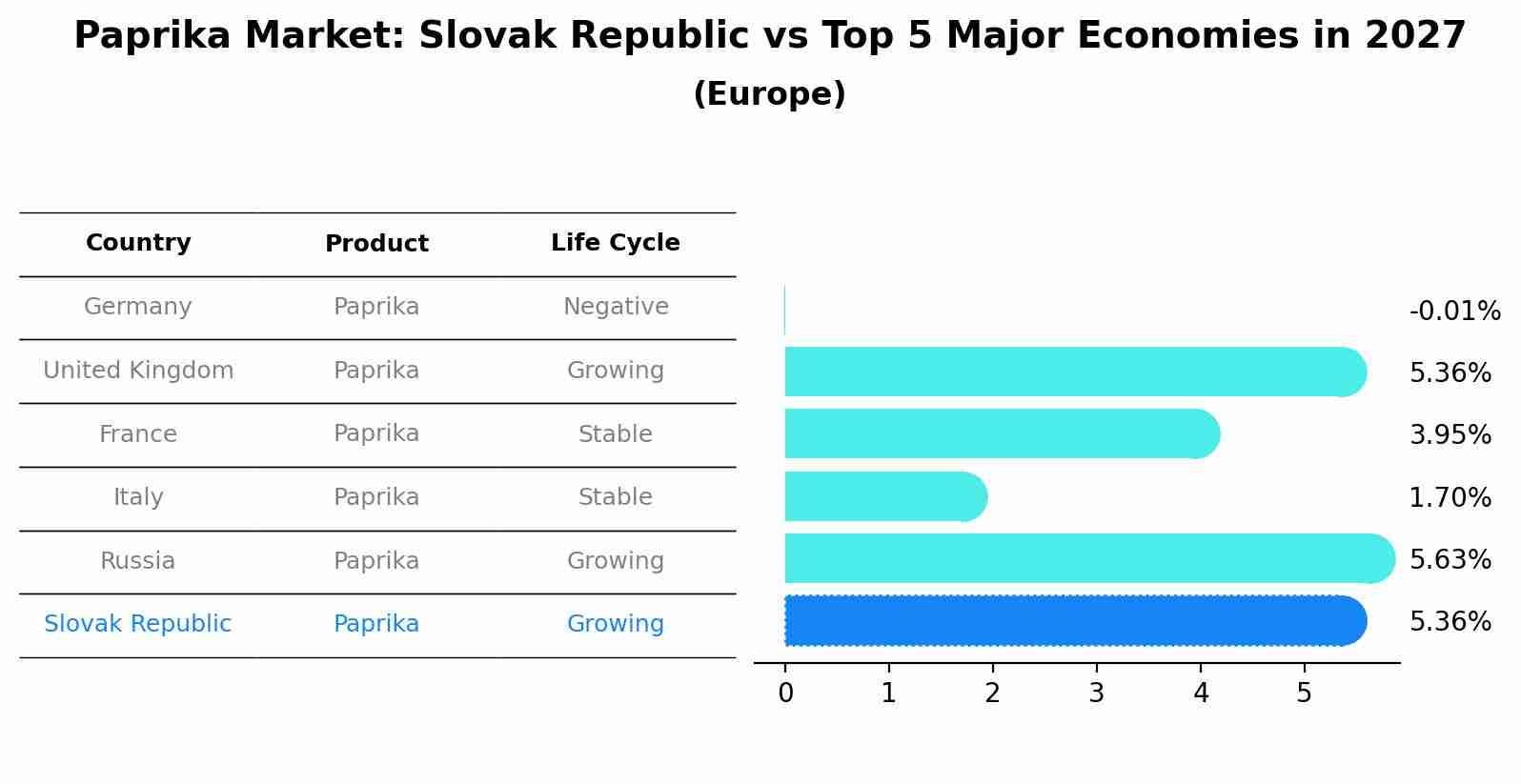 Paprika Market: Slovak Republic vs Top 5 Major Economies in 2027
(Europe)

| Country | Product | Life Cycle |
|---|---|---|
| Germany | Paprika | Negative |
| United Kingdom | Paprika | Growing |
| France | Paprika | Stable |
| Italy | Paprika | Stable |
| Russia | Paprika | Growing |
| Slovak Republic | Paprika | Growing |

-0.01%
5.36%
3.95%
1.70%
5.63%
5.36%

0 1 2 3 4 5